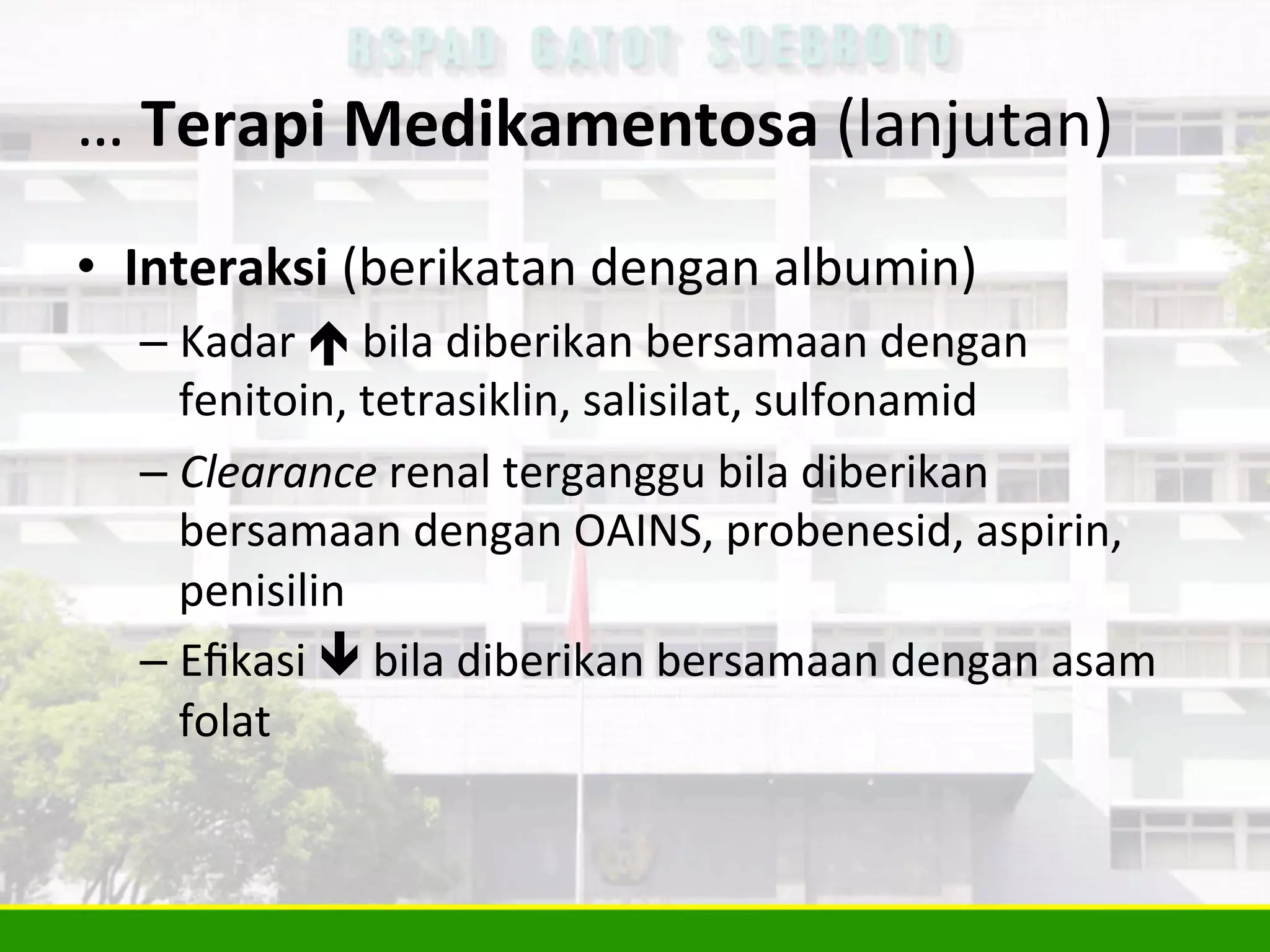 RSPAD GATOT SOEBROTO

… Terapi Medikamentosa (lanjutan)

• Interaksi (berikatan dengan albumin)
– Kadar ↑ bila diberikan bersamaan dengan fenitoin, tetrasiklin, salisilat, sulfonamid
– Clearance renal terganggu bila diberikan bersamaan dengan OAINS, probenesid, aspirin, penisilin
– Efikasi ↓ bila diberikan bersamaan dengan asam folat